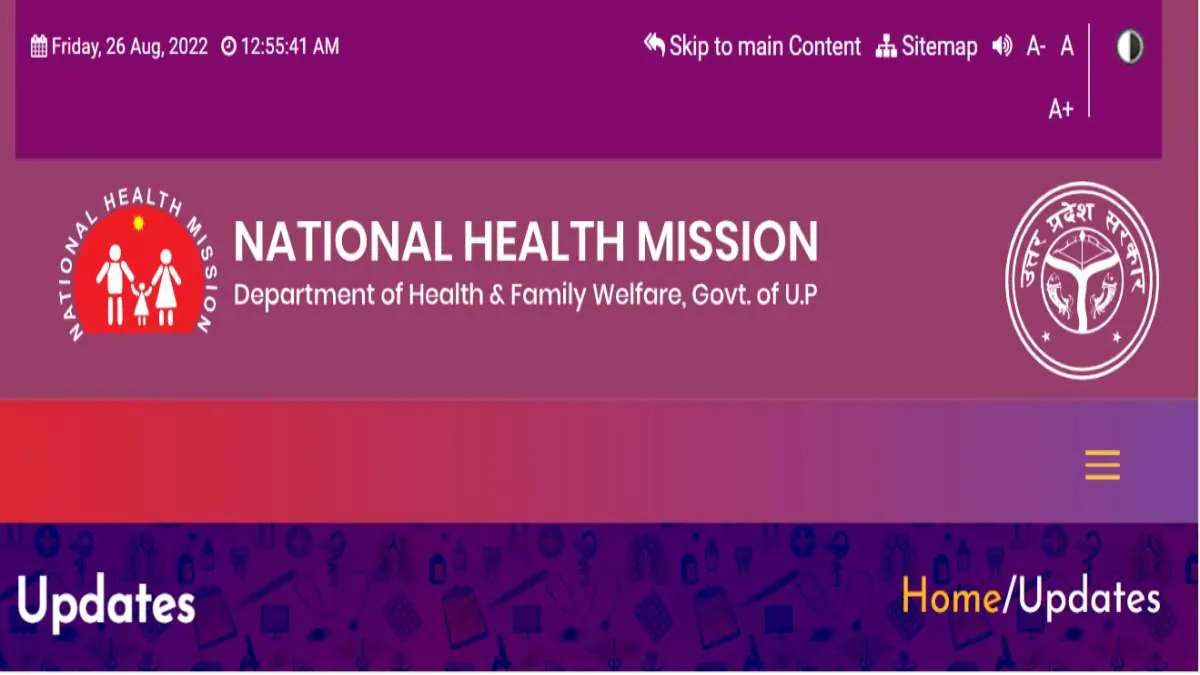 Friday, 26 Aug, 2022 12:55:41 AM

Skip to main Content Sitemap A- A A+

NATIONAL HEALTH MISSION

NATIONAL HEALTH MISSION
Department of Health & Family Welfare, Govt. of U.P

उत्तर प्रदेश सरकार

Updates

Home/Updates